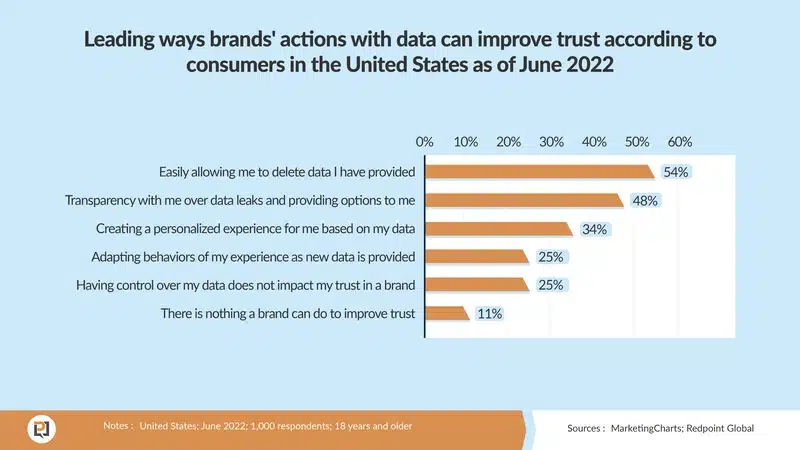 Leading ways brands' actions with data can improve trust according to consumers in the United States as of June 2022

0% 10% 20% 30% 40% 50% 60%

Easily allowing me to delete data I have provided 54%
Transparency with me over data leaks and providing options to me 48%
Creating a personalized experience for me based on my data 34%
Adapting behaviors of my experience as new data is provided 25%
Having control over my data does not impact my trust in a brand 25%
There is nothing a brand can do to improve trust 11%

Notes : United States; June 2022; 1,000 respondents; 18 years and older

Sources : MarketingCharts; Redpoint Global